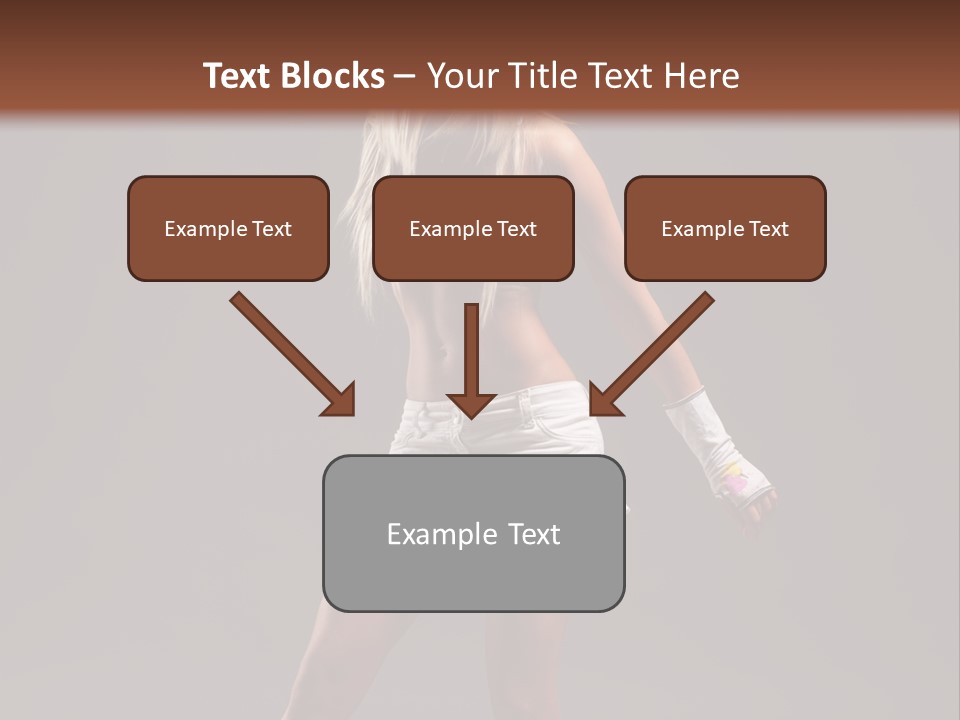 Text Blocks – Your Title Text Here

Example Text

Example Text

Example Text

Example Text